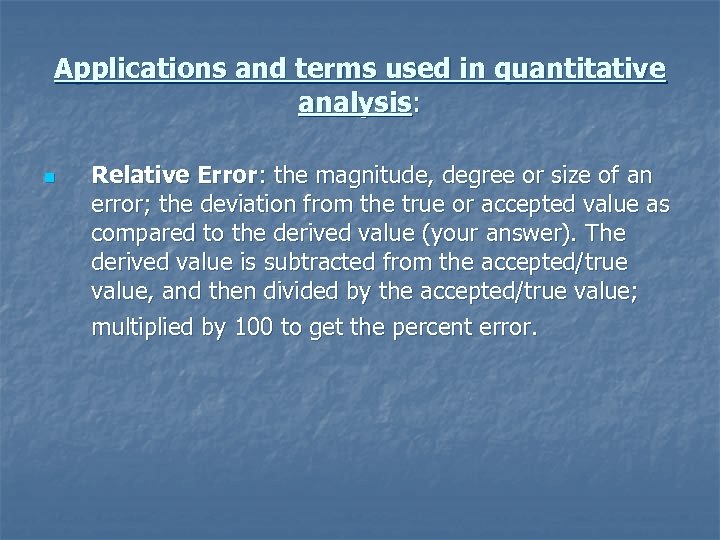 Applications and terms used in quantitative analysis:

Relative Error: the magnitude, degree or size of an error; the deviation from the true or accepted value as compared to the derived value (your answer). The derived value is subtracted from the accepted/true value, and then divided by the accepted/true value; multiplied by 100 to get the percent error.